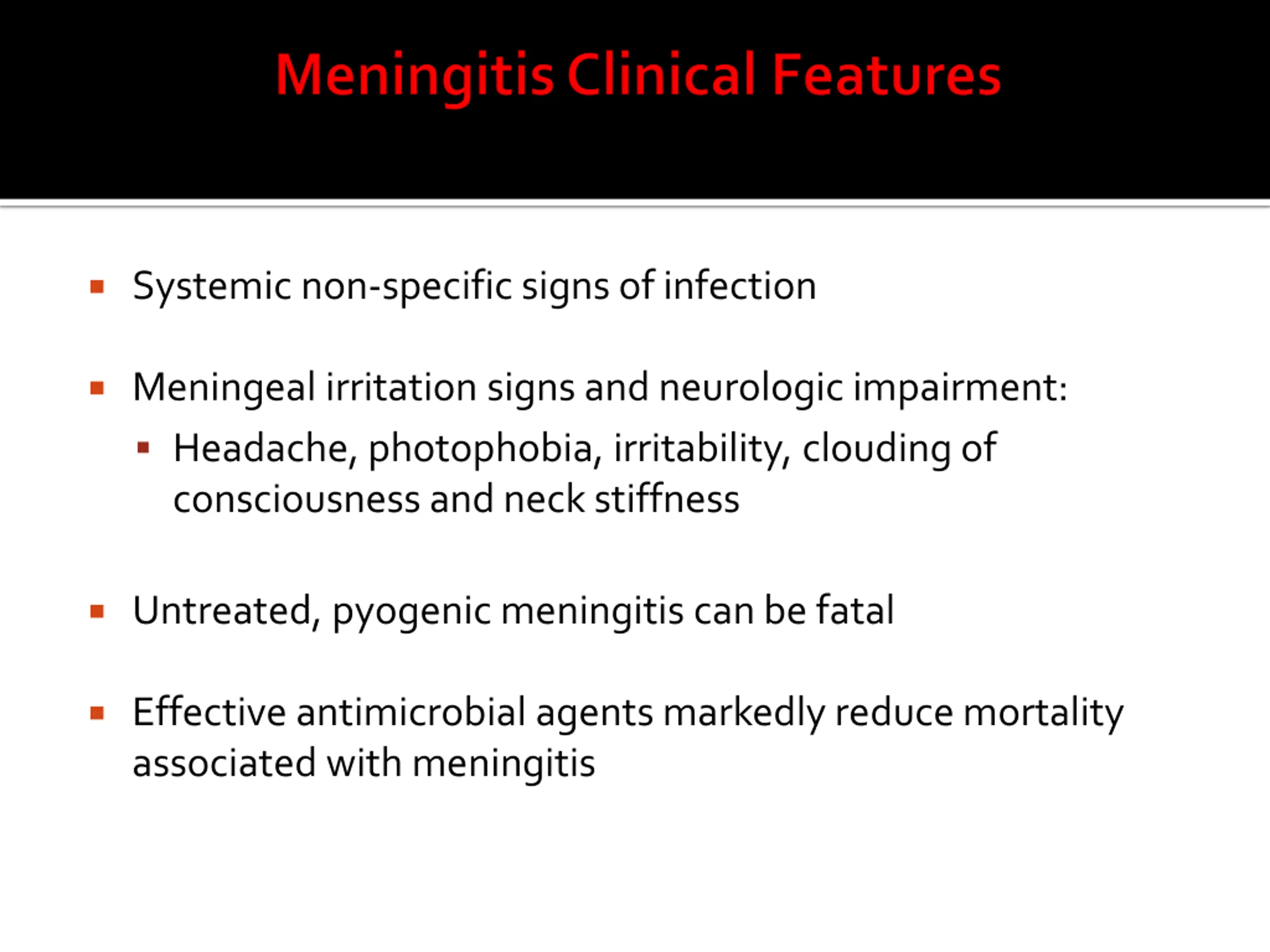 Meningitis Clinical Features

- Systemic non-specific signs of infection

- Meningeal irritation signs and neurologic impairment:
  - Headache, photophobia, irritability, clouding of consciousness and neck stiffness

- Untreated, pyogenic meningitis can be fatal

- Effective antimicrobial agents markedly reduce mortality associated with meningitis